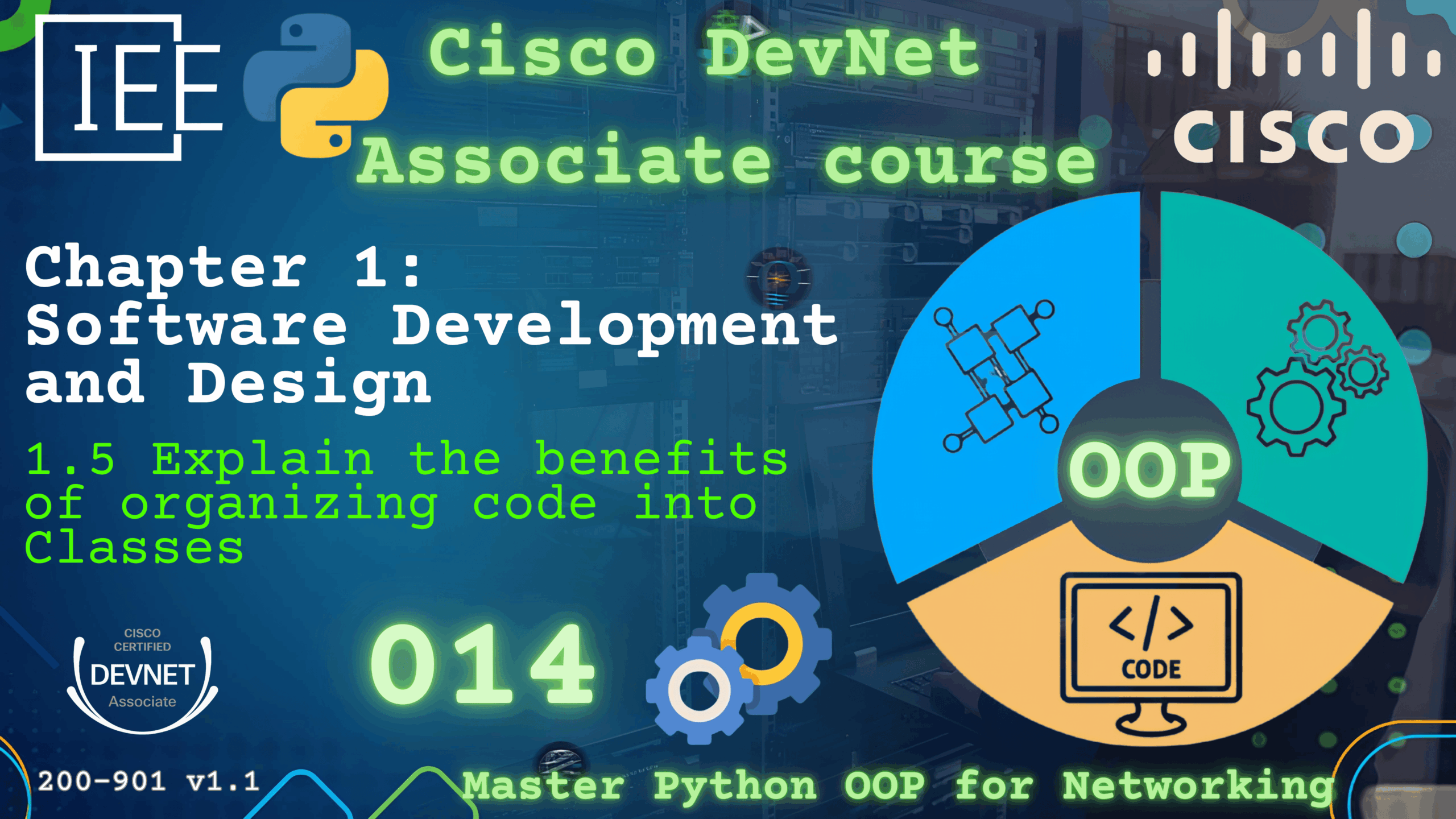 IEE

Cisco DevNet Associate course

CISCO

Chapter 1: Software Development and Design

1.5 Explain the benefits of organizing code into Classes

OOP

</>
CODE

CISCO CERTIFIED
DEVNET
Associate

014

200-901 v1.1

Master Python OOP for Networking